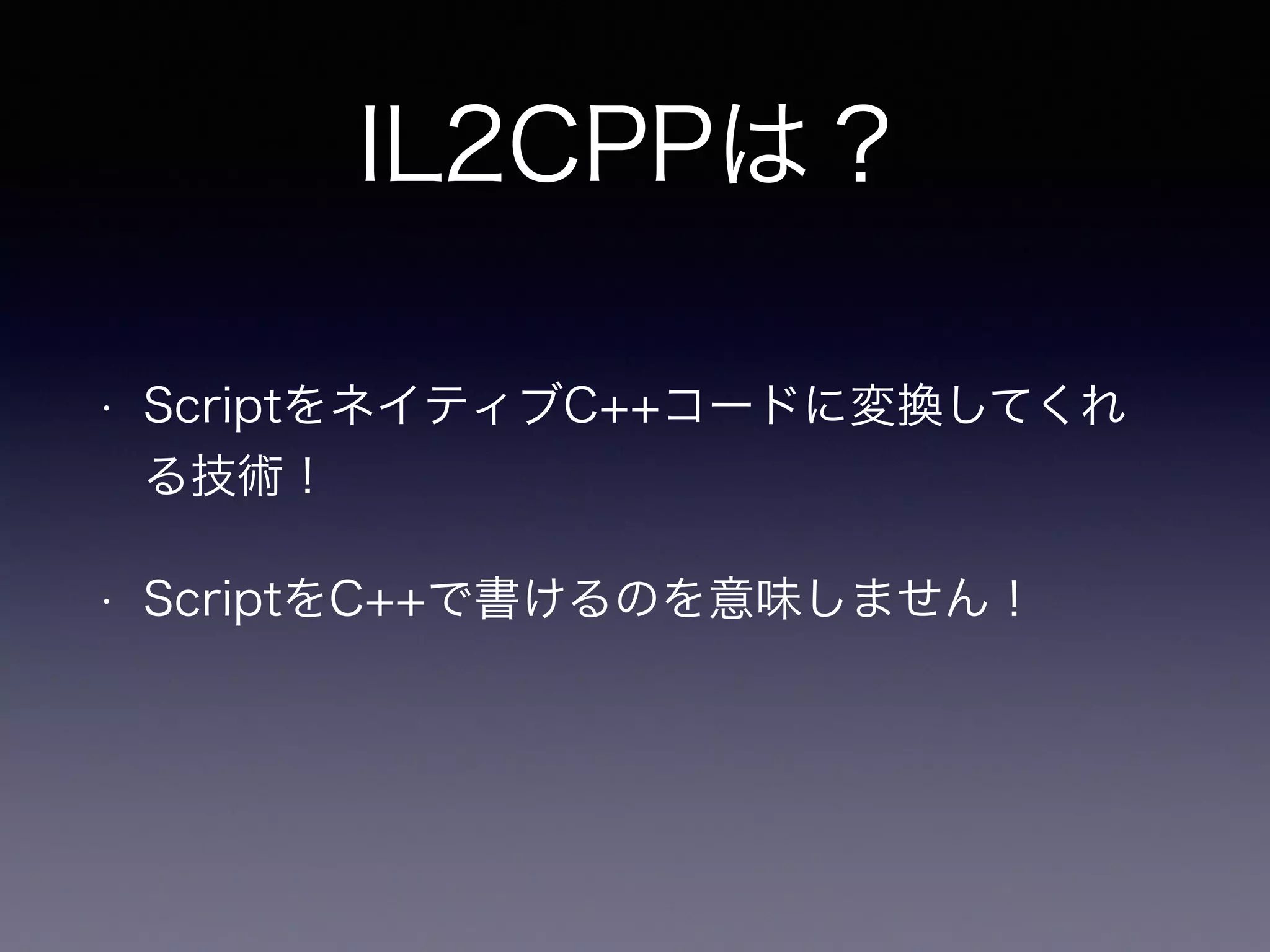 IL2CPPは？

• ScriptをネイティブC++コードに変換してくれる技術！

• ScriptをC++で書けるのを意味しません！